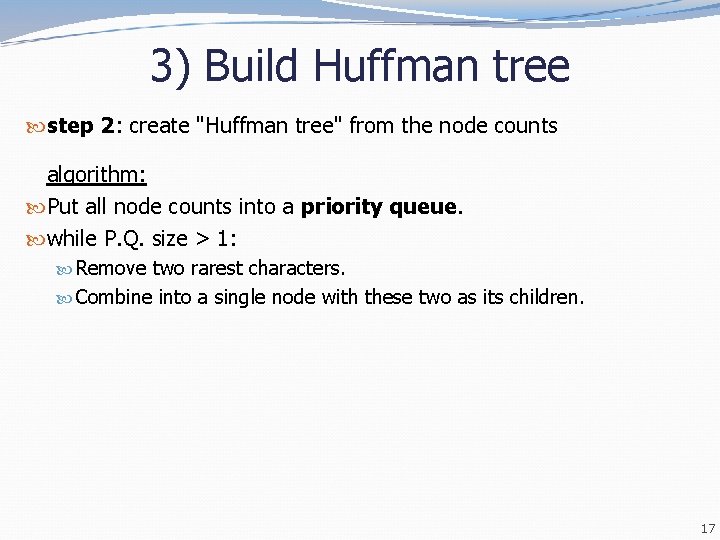 3) Build Huffman tree

step 2: create "Huffman tree" from the node counts

algorithm:

Put all node counts into a priority queue.

while P.Q. size > 1:

Remove two rarest characters.

Combine into a single node with these two as its children.

17